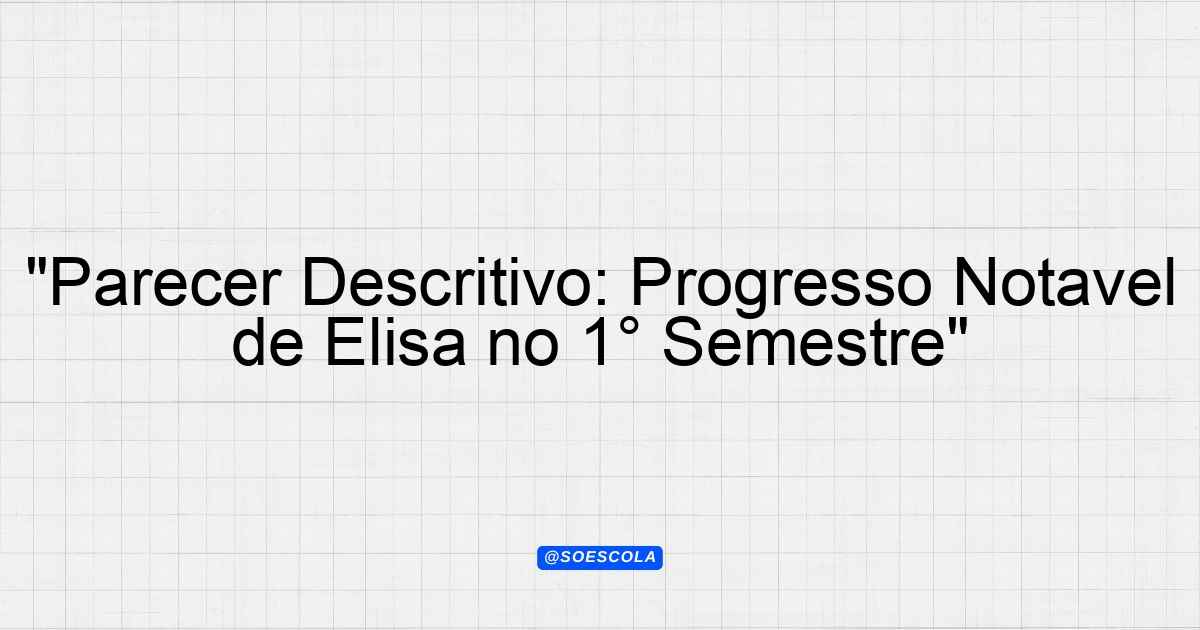 "Parecer Descritivo: Progresso Notavel de Elisa no 1° Semestre"

@SOESCOLA